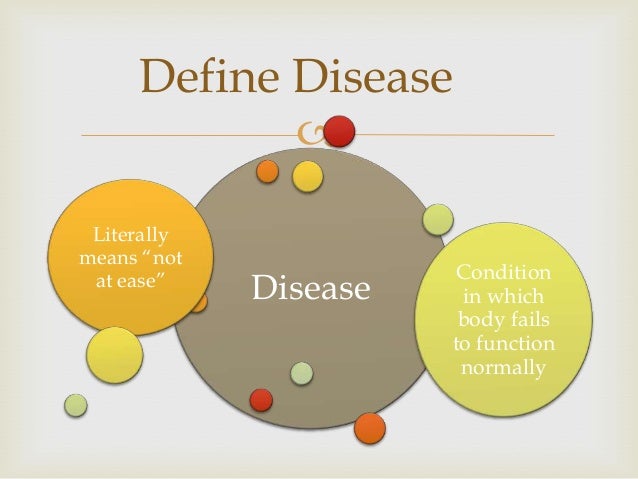 Define Disease

Literally means “not at ease”

Disease

Condition in which body fails to function normally